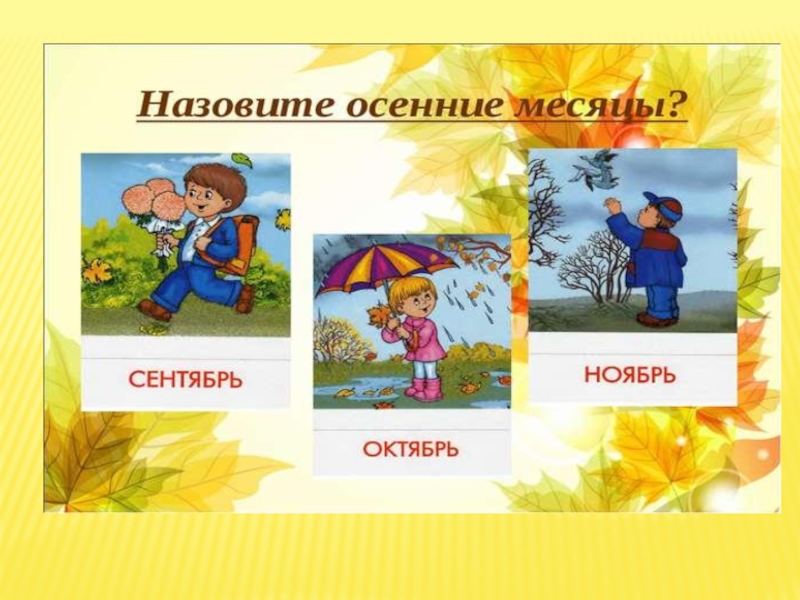 Назовите осенние месяцы?

СЕНТЯБРЬ

ОКТЯБРЬ

НОЯБРЬ